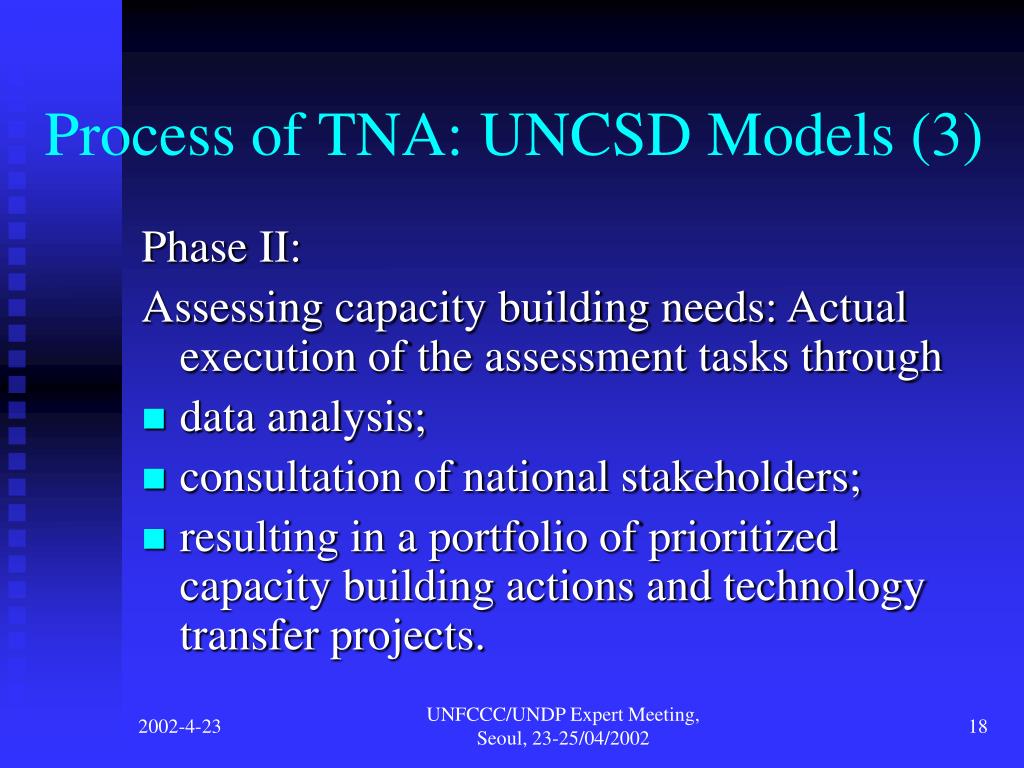 Process of TNA: UNCSD Models (3)

Phase II:

Assessing capacity building needs: Actual execution of the assessment tasks through

- data analysis;
- consultation of national stakeholders;
- resulting in a portfolio of prioritized capacity building actions and technology transfer projects.

2002-4-23

UNFCCC/UNDP Expert Meeting, Seoul, 23-25/04/2002

18